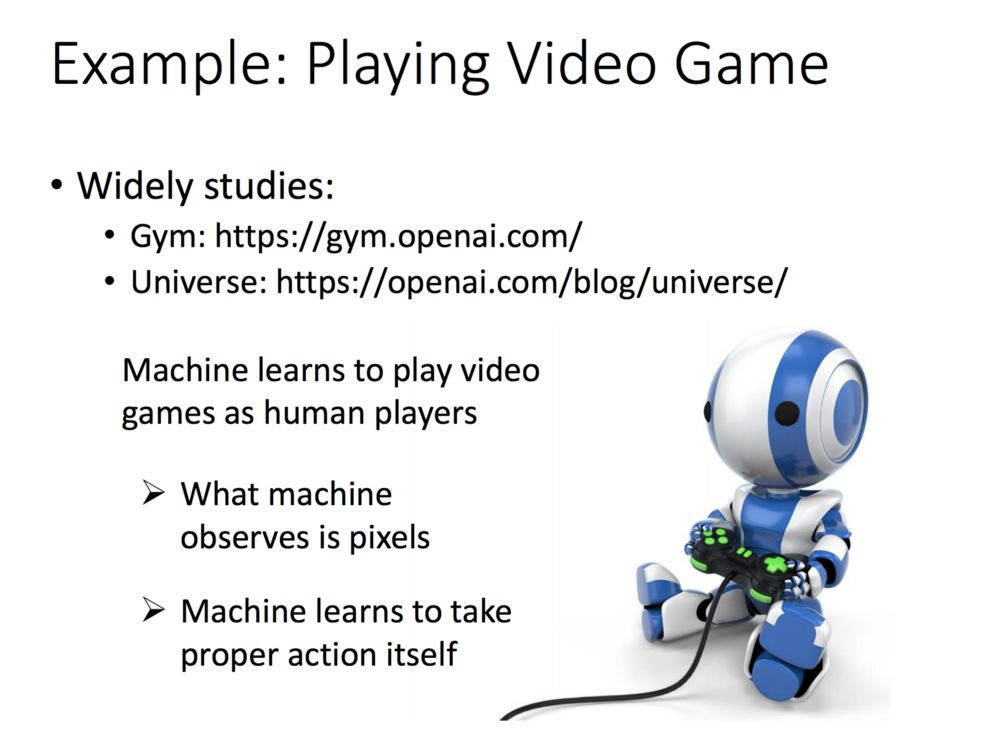 Example: Playing Video Game

• Widely studies:
• Gym: https://gym.openai.com/
• Universe: https://openai.com/blog/universe/

Machine learns to play video games as human players

➢ What machine observes is pixels

➢ Machine learns to take proper action itself